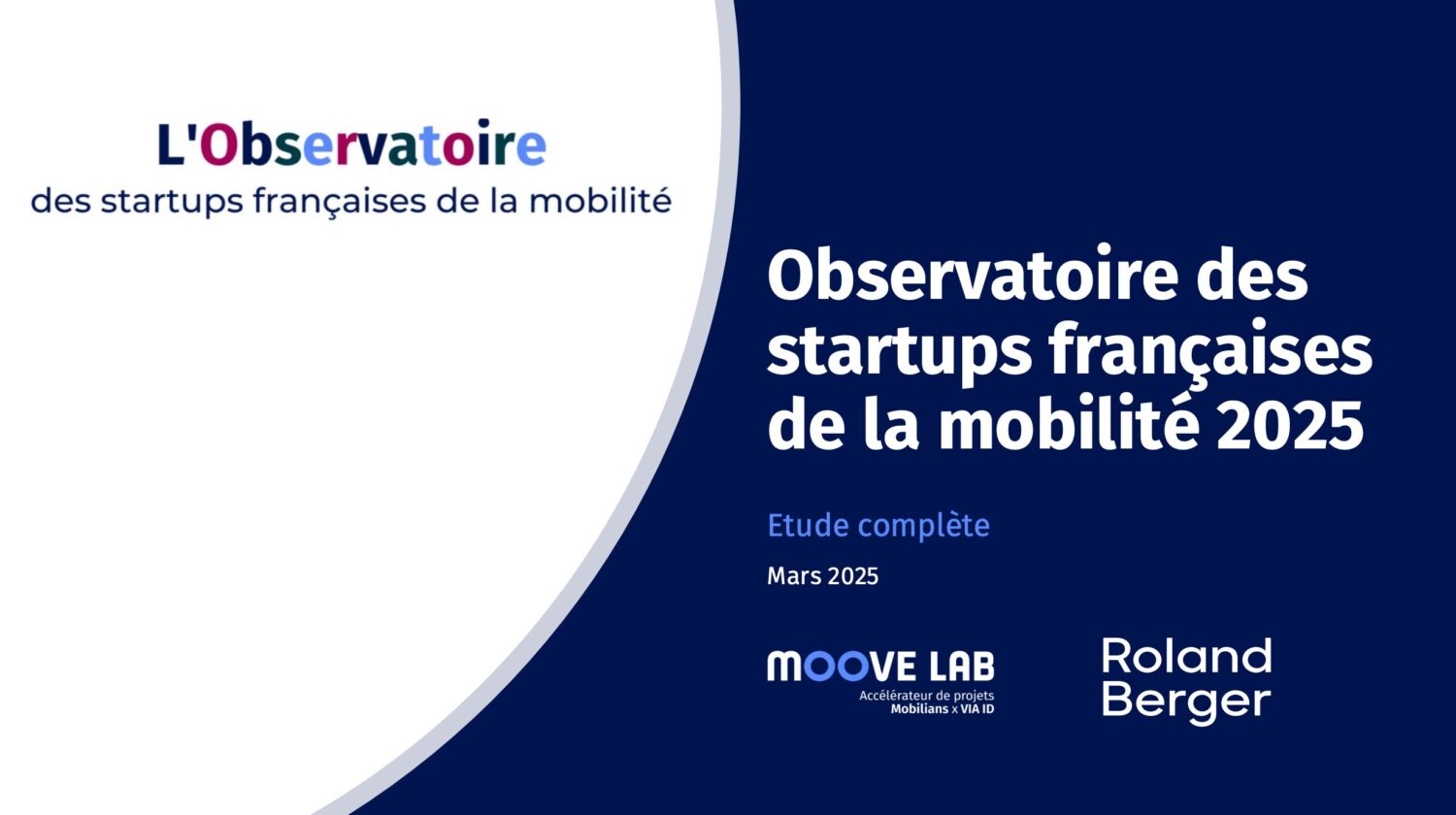 L'Observatoire
des startups françaises de la mobilité

Observatoire des startups françaises de la mobilité 2025

Etude complète

Mars 2025

MOOVE LAB
Accélérateur de projets
Mobilians x VIA ID

Roland Berger